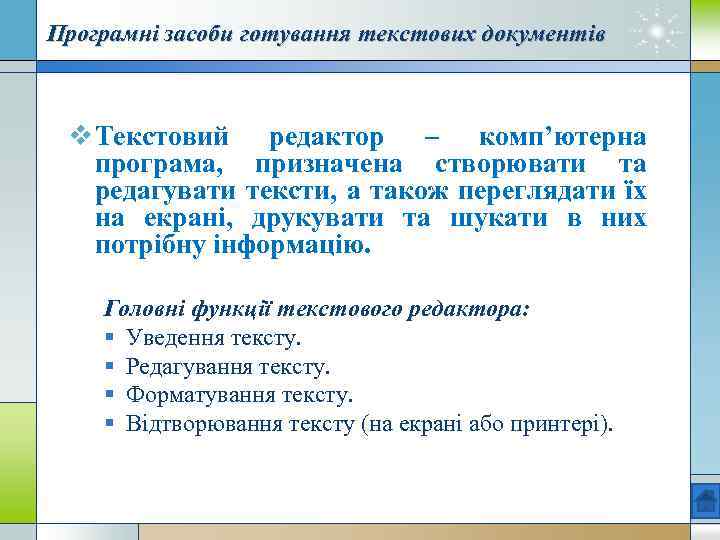 Програмні засоби готування текстових документів

❖ Текстовий редактор – комп’ютерна програма, призначена створювати та редагувати тексти, а також переглядати їх на екрані, друкувати та шукати в них потрібну інформацію.

Головні функції текстового редактора:
▪ Уведення тексту.
▪ Редагування тексту.
▪ Форматування тексту.
▪ Відтворювання тексту (на екрані або принтері).